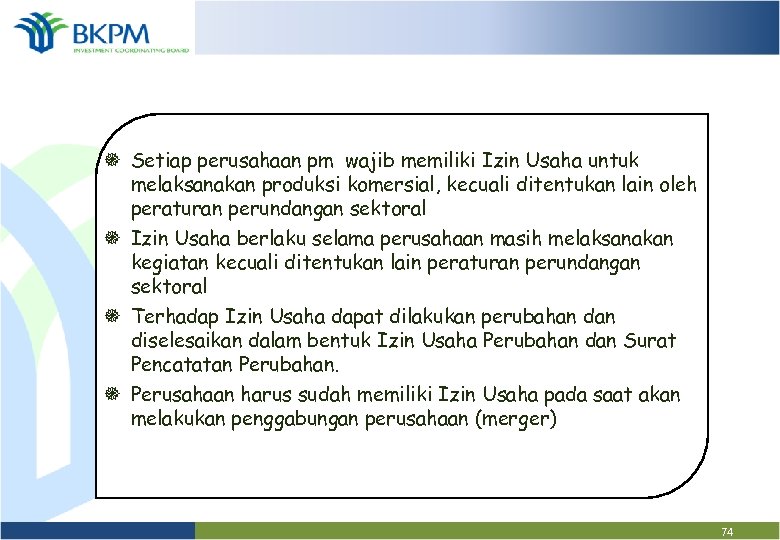 BKPM
INVESTMENT COORDINATING BOARD

Setiap perusahaan pm wajib memiliki Izin Usaha untuk melaksanakan produksi komersial, kecuali ditentukan lain oleh peraturan perundangan sektoral

Izin Usaha berlaku selama perusahaan masih melaksanakan kegiatan kecuali ditentukan lain peraturan perundangan sektoral

Terhadap Izin Usaha dapat dilakukan perubahan dan diselesaikan dalam bentuk Izin Usaha Perubahan dan Surat Pencatatan Perubahan.

Perusahaan harus sudah memiliki Izin Usaha pada saat akan melakukan penggabungan perusahaan (merger)

74